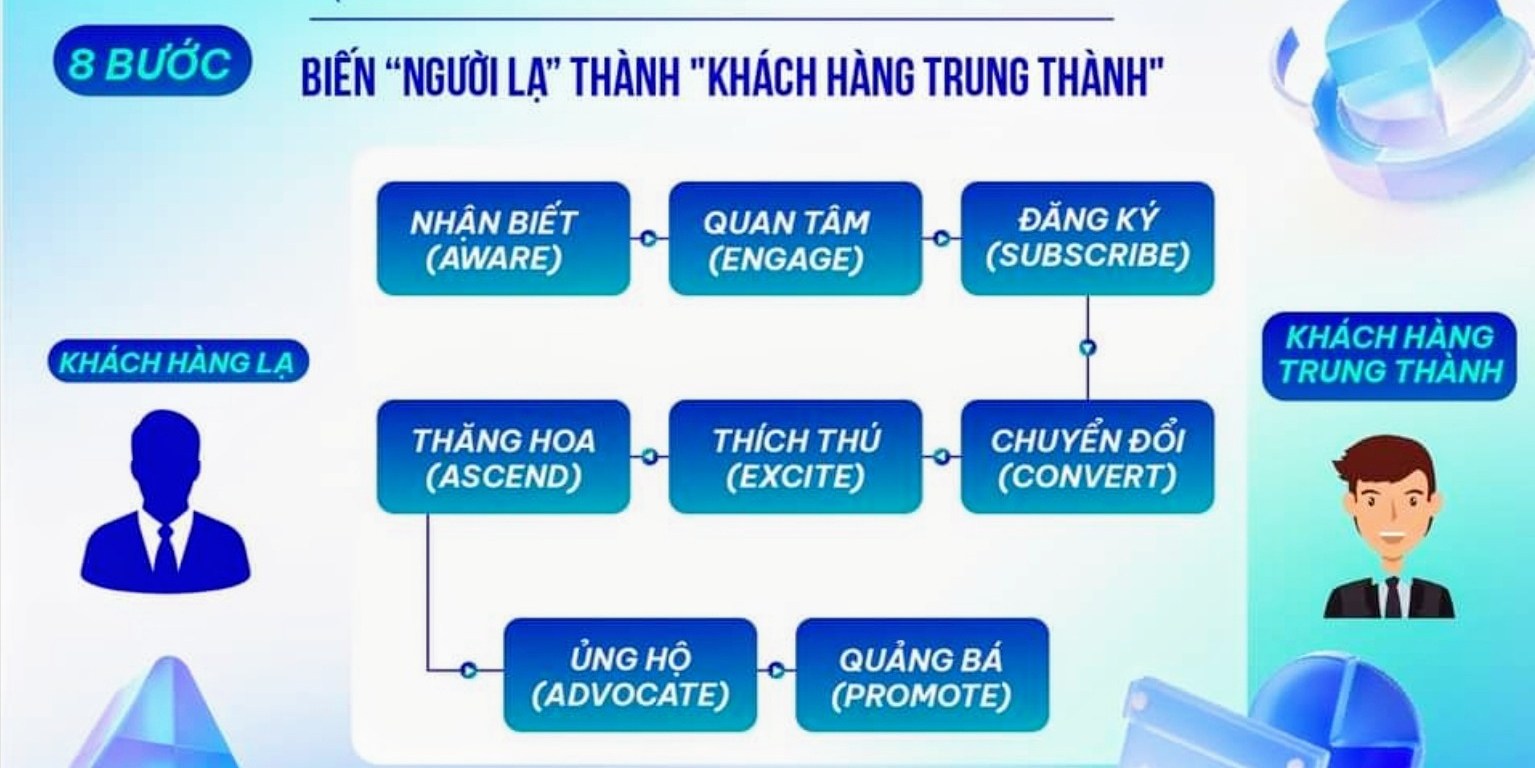 8 BƯỚC

BIẾN “NGƯỜI LẠ” THÀNH "KHÁCH HÀNG TRUNG THÀNH"

KHÁCH HÀNG LẠ

NHẬN BIẾT (AWARE)

QUAN TÂM (ENGAGE)

ĐĂNG KÝ (SUBSCRIBE)

CHUYỂN ĐỔI (CONVERT)

THÍCH THÚ (EXCITE)

THĂNG HOA (ASCEND)

ỦNG HỘ (ADVOCATE)

QUẢNG BÁ (PROMOTE)

KHÁCH HÀNG TRUNG THÀNH